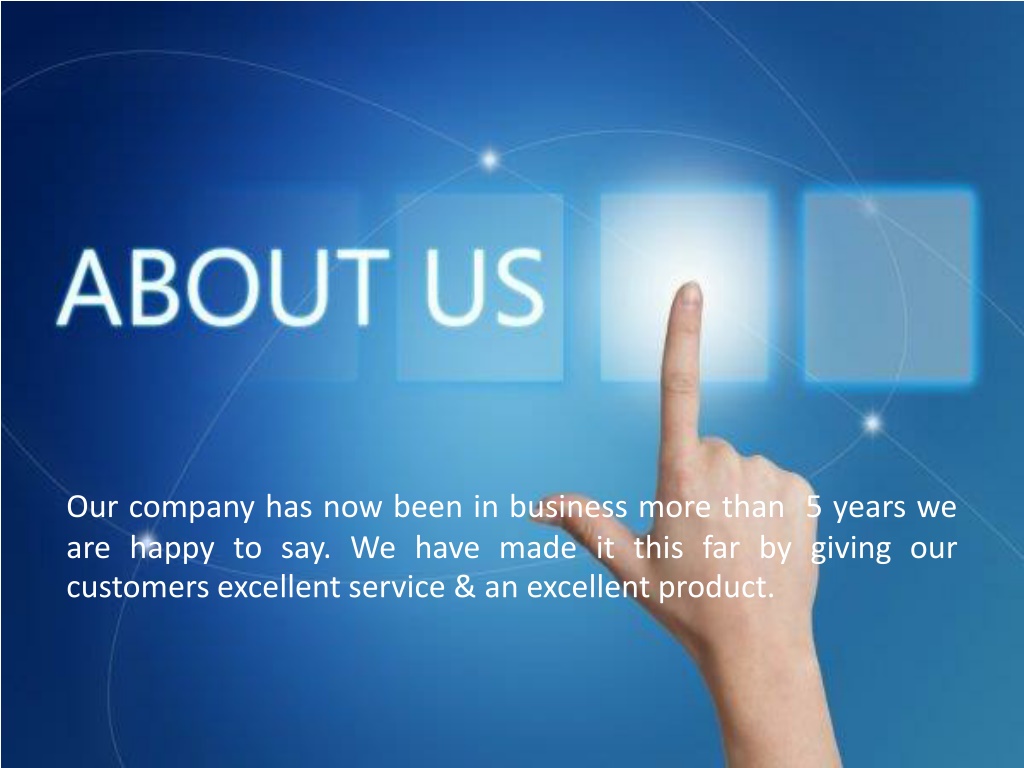 ABOUT US

Our company has now been in business more than 5 years we are happy to say. We have made it this far by giving our customers excellent service & an excellent product.